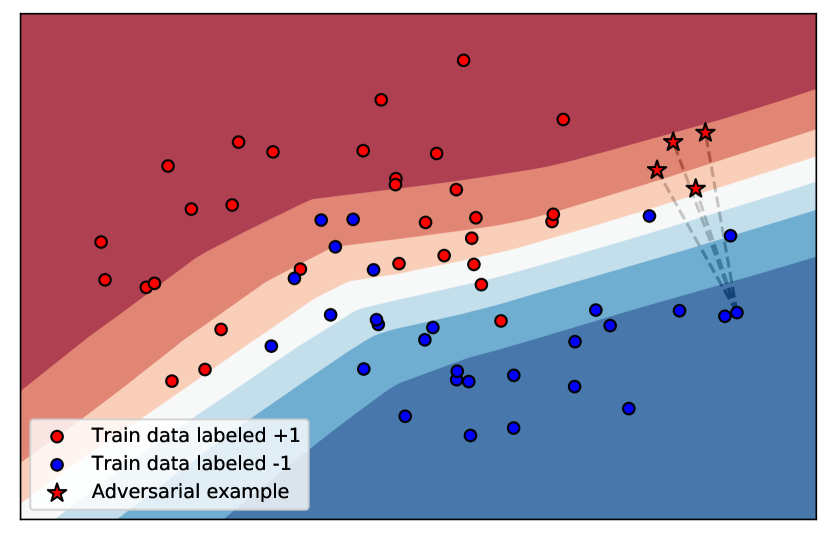 Train data labeled +1
Train data labeled -1
Adversarial example